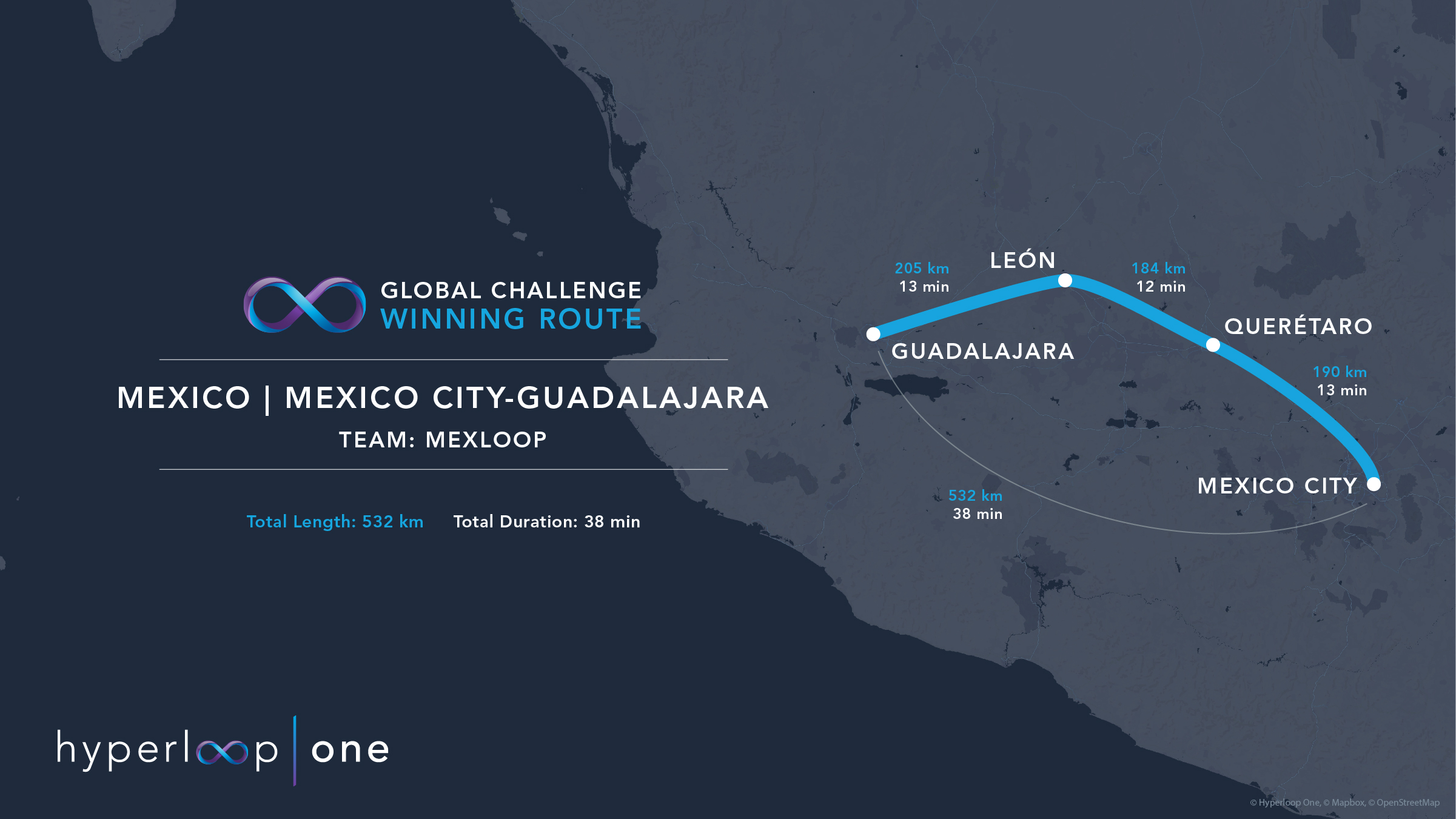 GLOBAL CHALLENGE
WINNING ROUTE

MEXICO | MEXICO CITY-GUADALAJARA
TEAM: MEXLOOP

Total Length: 532 km Total Duration: 38 min

205 km
13 min

LEÓN

184 km
12 min

QUERÉTARO

GUADALAJARA

190 km
13 min

MEXICO CITY

532 km
38 min

hyperloop | one

© Hyperloop One, © Mapbox, © OpenStreetMap